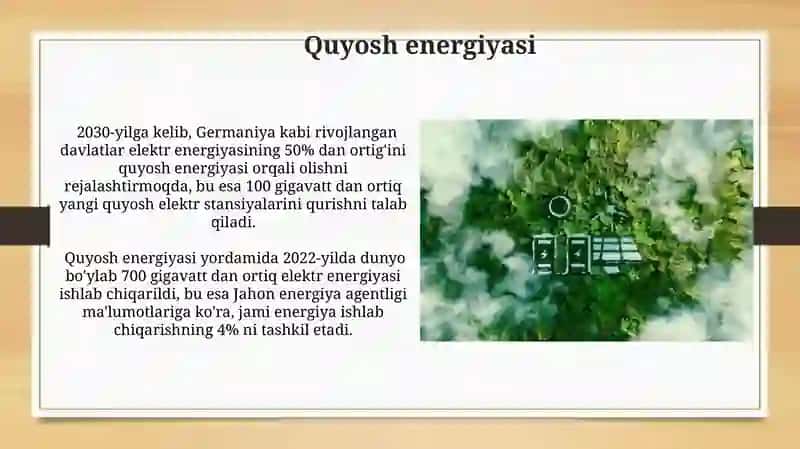 Quyosh energiyasi

2030-yilga kelib, Germaniya kabi rivojlangan davlatlar elektr energiyasining 50% dan ortig'ini quyosh energiyasi orqali olishni rejalashtirmoqda, bu esa 100 gigavatt dan ortiq yangi quyosh elektr stansiyalarini qurishni talab qiladi.

Quyosh energiyasi yordamida 2022-yilda dunyo bo'ylab 700 gigavatt dan ortiq elektr energiyasi ishlab chiqarildi, bu esa Jahon energiya agentligi ma'lumotlariga ko'ra, jami energiya ishlab chiqarishning 4% ni tashkil etadi.